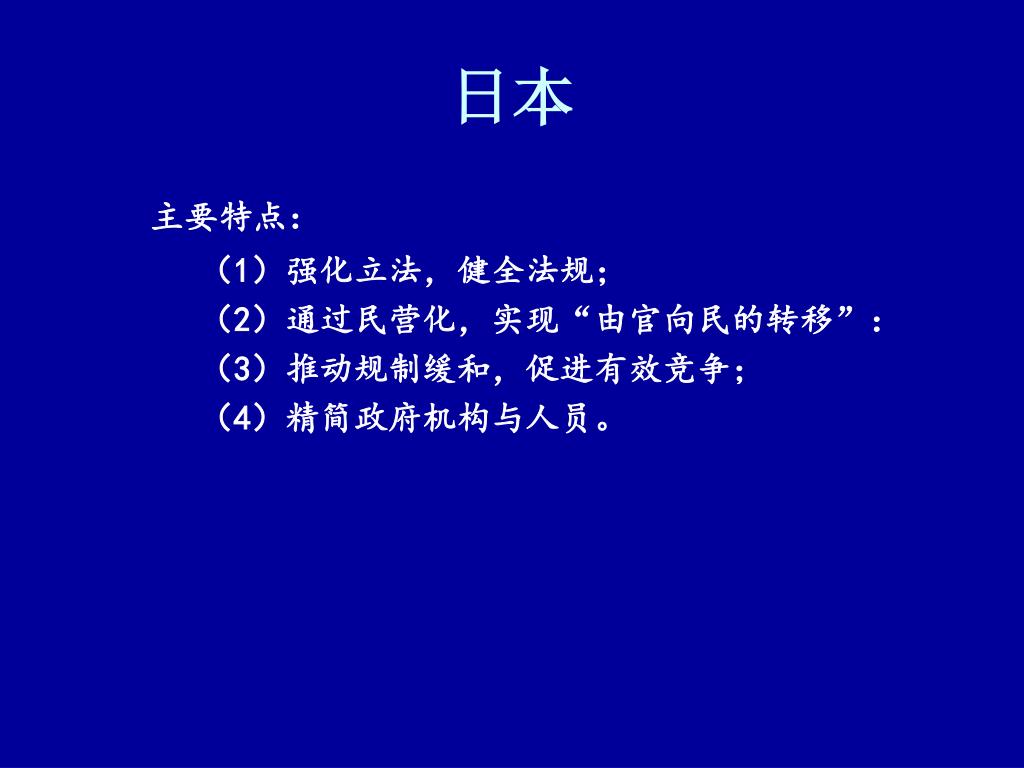 日本

主要特点：

（1）强化立法，健全法规；

（2）通过民营化，实现“由官向民的转移”：

（3）推动规制缓和，促进有效竞争；

（4）精简政府机构与人员。